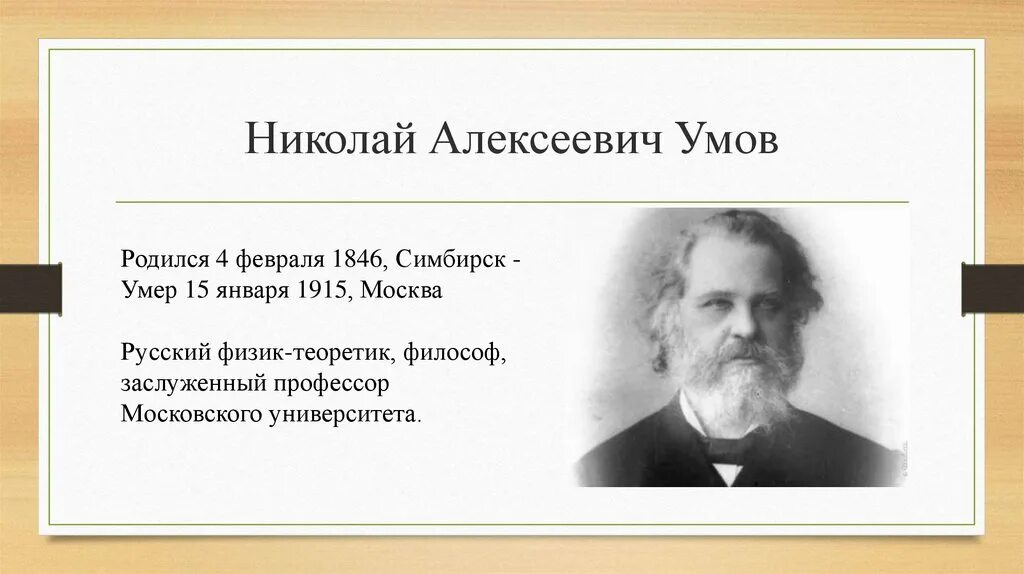 Николай Алексеевич Умов

Родился 4 февраля 1846, Симбирск - Умер 15 января 1915, Москва

Русский физик-теоретик, философ, заслуженный профессор Московского университета.